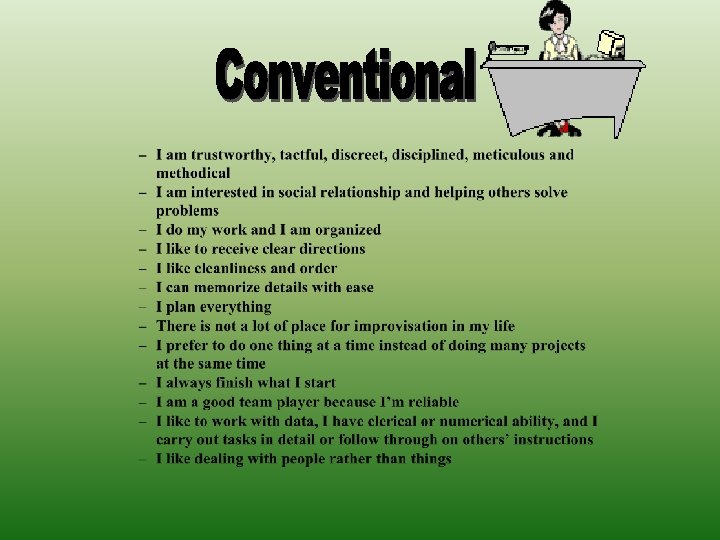 Conventional

– I am trustworthy, tactful, discreet, disciplined, meticulous and methodical
– I am interested in social relationship and helping others solve problems
– I do my work and I am organized
– I like to receive clear directions
– I like cleanliness and order
– I can memorize details with ease
– I plan everything
– There is not a lot of place for improvisation in my life
– I prefer to do one thing at a time instead of doing many projects at the same time
– I always finish what I start
– I am a good team player because I'm reliable
– I like to work with data, I have clerical or numerical ability, and I carry out tasks in detail or follow through on others' instructions
– I like dealing with people rather than things